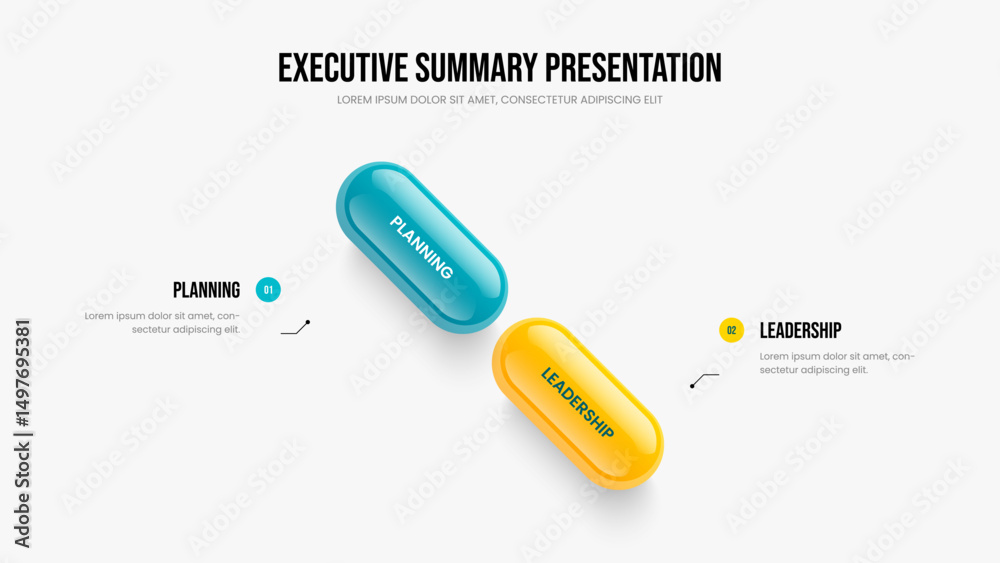 EXECUTIVE SUMMARY PRESENTATION
LOREM IPSUM DOLOR SIT AMET, CONSECTETUR ADIPISCING ELIT

PLANNING

LEADERSHIP

PLANNING 01
Lorem ipsum dolor sit amet, consectetur adipiscing elit.

02 LEADERSHIP
Lorem ipsum dolor sit amet, consectetur adipiscing elit.

Adobe Stock | #1497695381